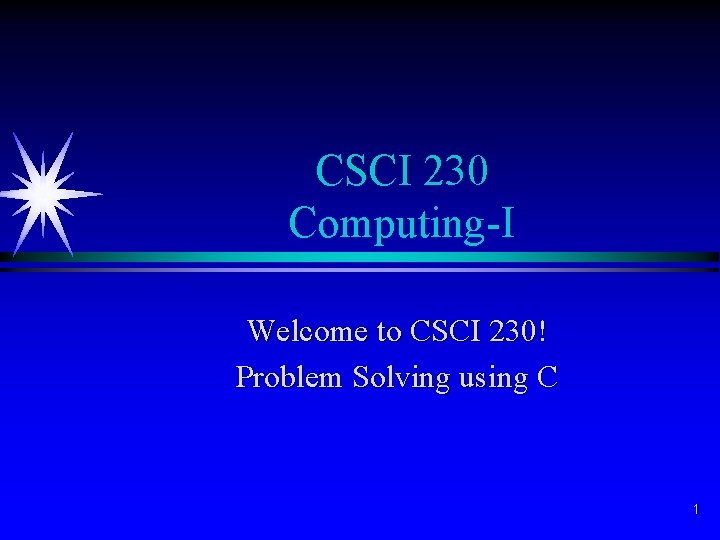 CSCI 230
Computing-I

Welcome to CSCI 230!
Problem Solving using C

1